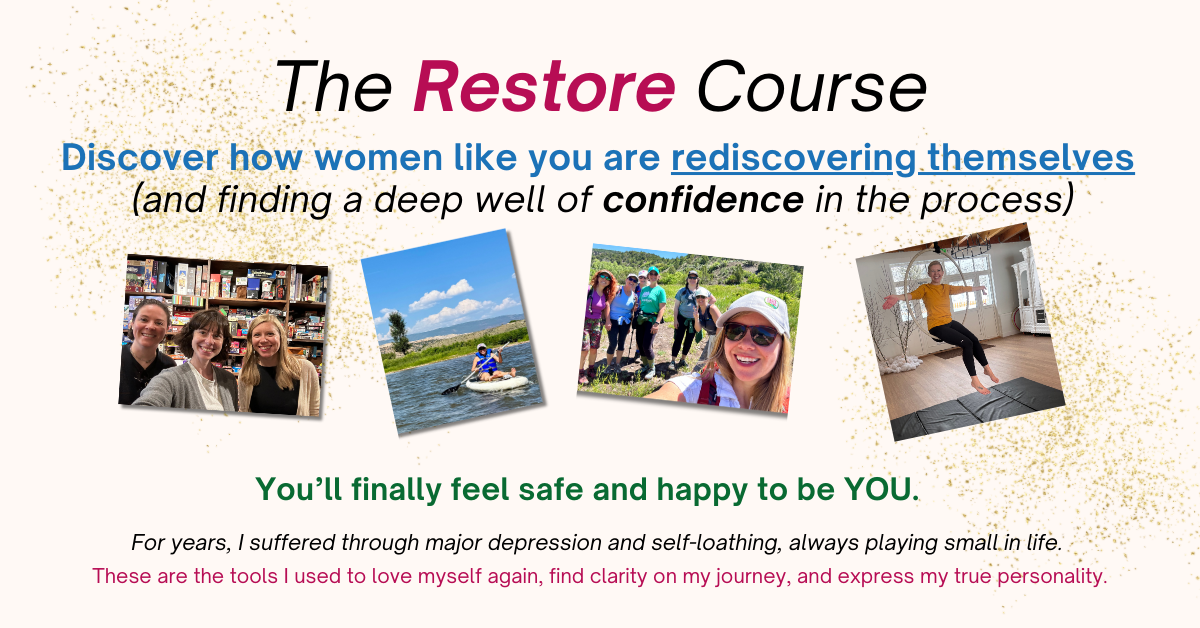 The Restore Course

Discover how women like you are rediscovering themselves
(and finding a deep well of confidence in the process)

You'll finally feel safe and happy to be YOU.

For years, I suffered through major depression and self-loathing, always playing small in life.
These are the tools I used to love myself again, find clarity on my journey, and express my true personality.